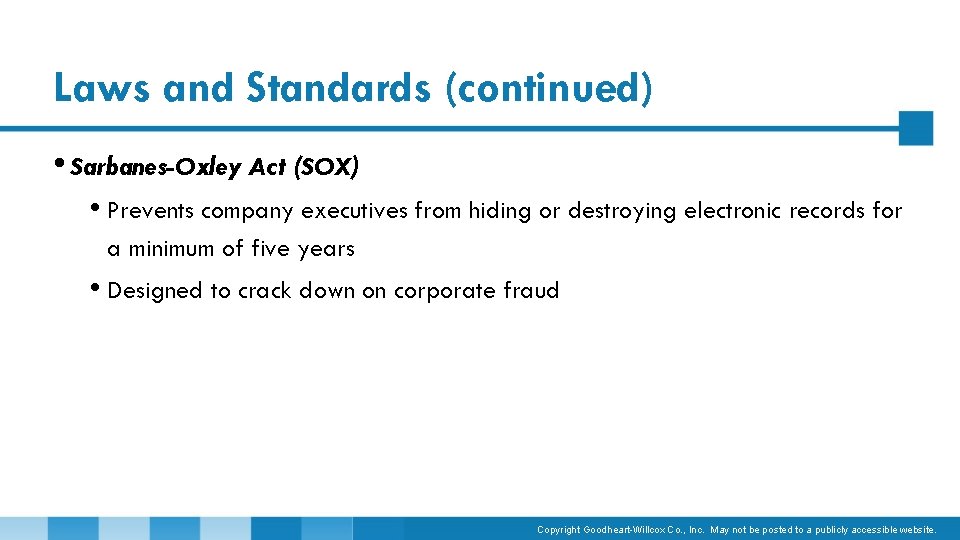 Laws and Standards (continued)

• Sarbanes-Oxley Act (SOX)

• Prevents company executives from hiding or destroying electronic records for a minimum of five years

• Designed to crack down on corporate fraud

Copyright Goodheart-Willcox Co., Inc. May not be posted to a publicly accessible website.